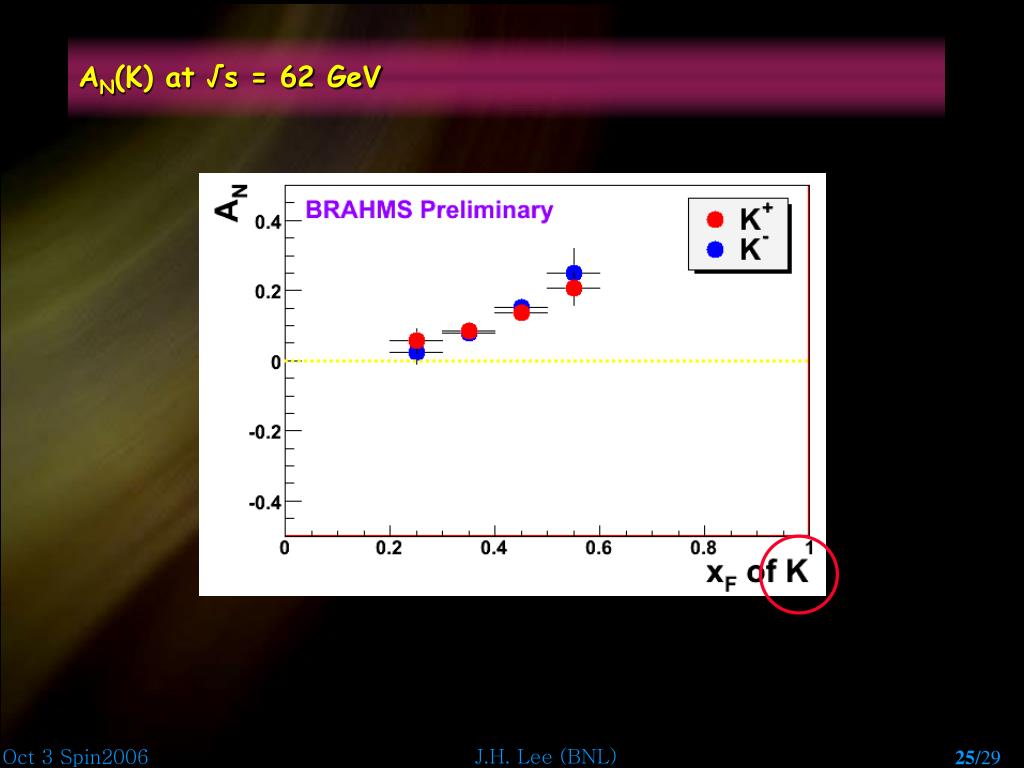 $A_N(K)$ at $\sqrt{s}$ = 62 GeV

$A_N$

BRAHMS Preliminary

$K^+$
$K^-$

0.4
0.2
0
-0.2
-0.4

0
0.2
0.4
0.6
0.8
1

$x_F$ of K

Oct 3 Spin2006

J.H. Lee (BNL)

25/29